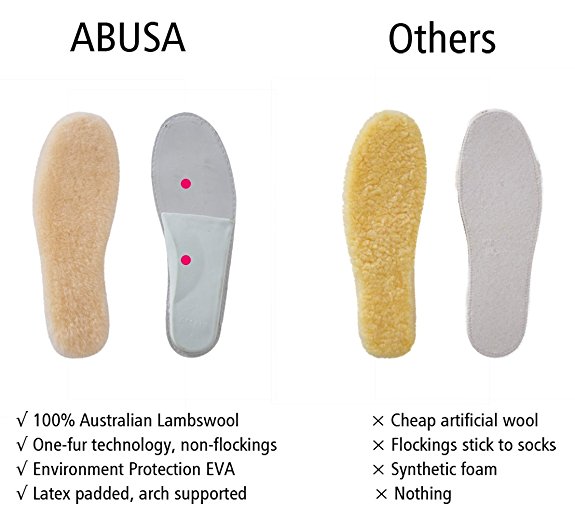 ABUSA

√ 100% Australian Lambswool
√ One-fur technology, non-flockings
√ Environment Protection EVA
√ Latex padded, arch supported

Others

× Cheap artificial wool
× Flockings stick to socks
× Synthetic foam
× Nothing